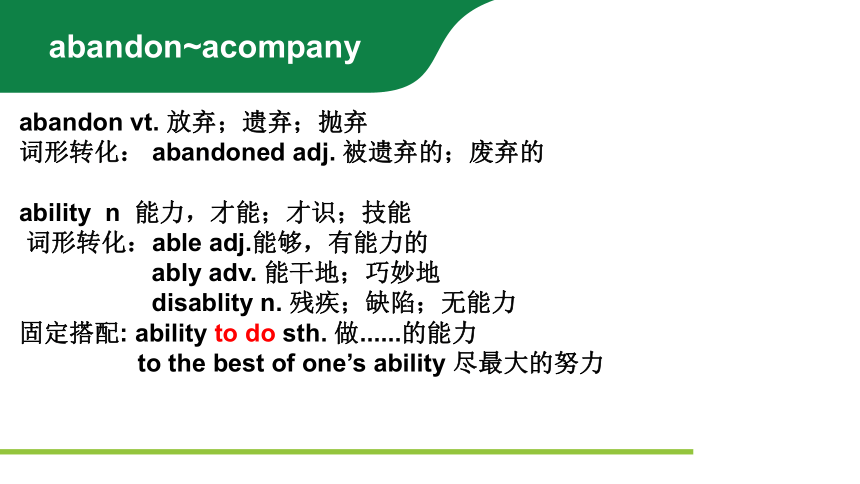 abandon~acompany

abandon vt. 放弃；遗弃；抛弃
词形转化： abandoned adj. 被遗弃的；废弃的

ability n 能力，才能；才识；技能
词形转化：able adj.能够，有能力的
ably adv. 能干地；巧妙地
disablity n. 残疾；缺陷；无能力
固定搭配: ability to do sth. 做......的能力
to the best of one’s ability 尽最大的努力